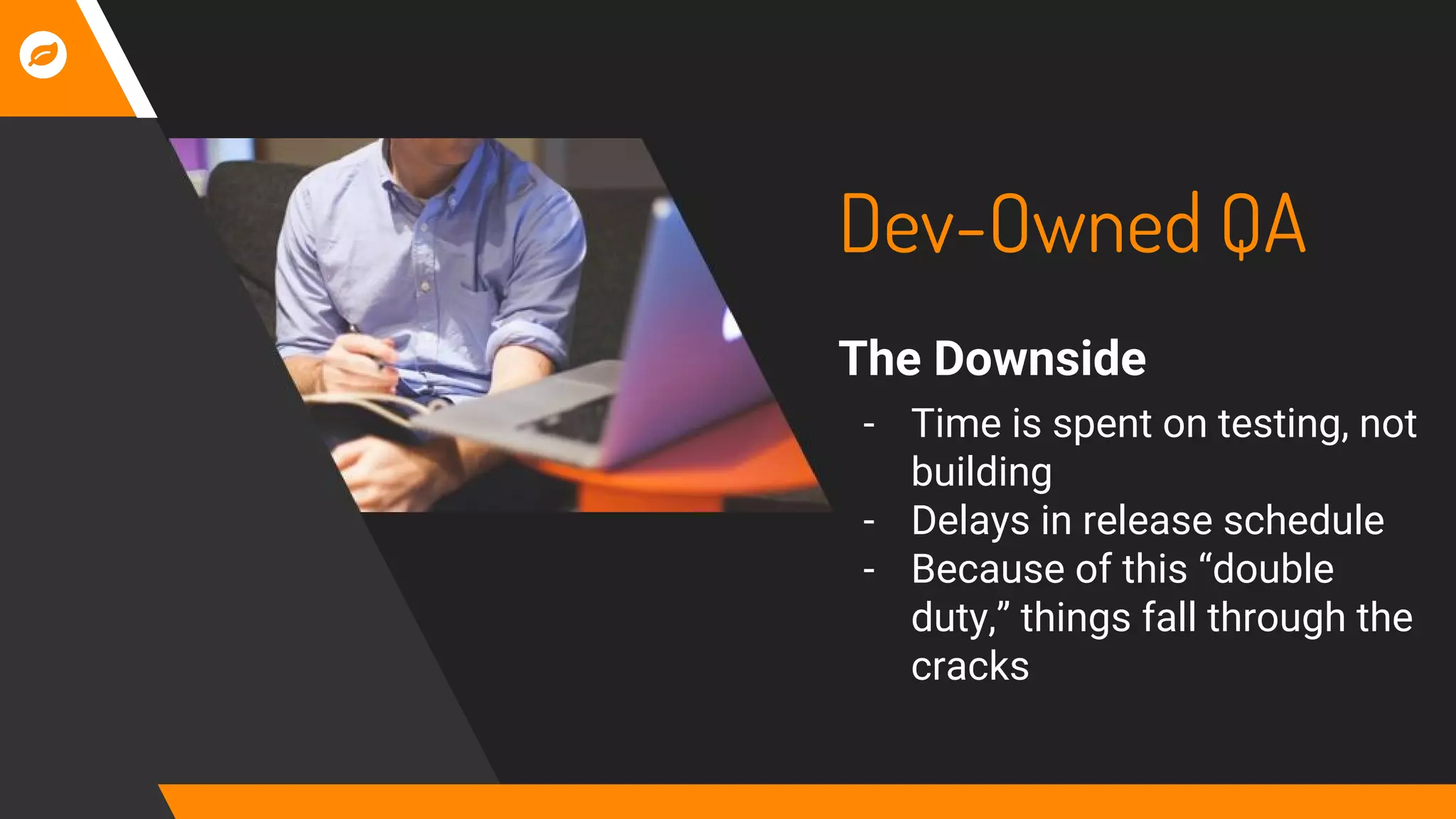 Dev-Owned QA

The Downside

- Time is spent on testing, not building
- Delays in release schedule
- Because of this “double duty,” things fall through the cracks